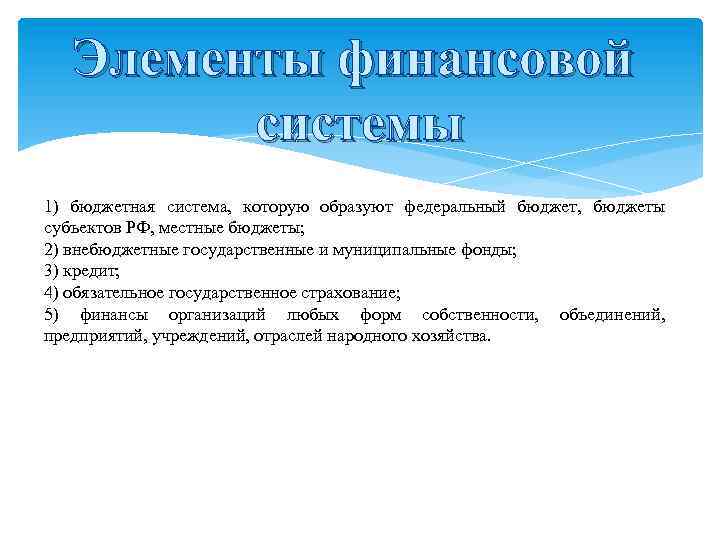 Элементы финансовой системы

1) бюджетная система, которую образуют федеральный бюджет, бюджеты субъектов РФ, местные бюджеты;
2) внебюджетные государственные и муниципальные фонды;
3) кредит;
4) обязательное государственное страхование;
5) финансы организаций любых форм собственности, объединений, предприятий, учреждений, отраслей народного хозяйства.